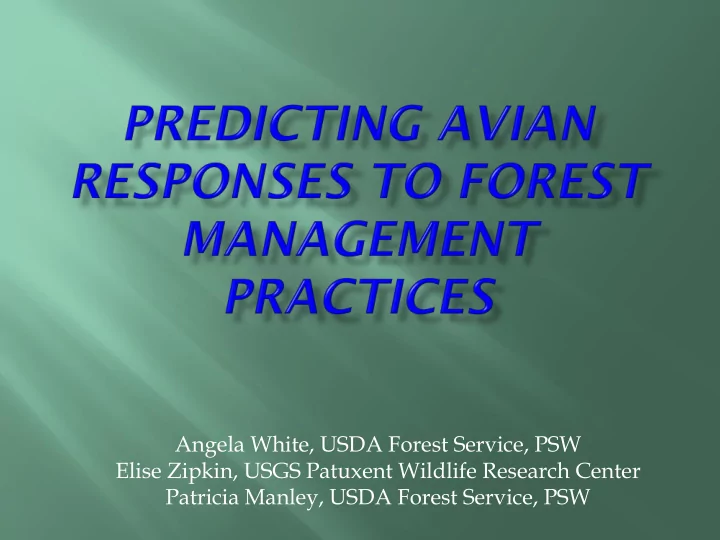 PREDICTING AVIAN RESPONSES TO FOREST MANAGEMENT PRACTICES

Angela White, USDA Forest Service, PSW
Elise Zipkin, USGS Patuxent Wildlife Research Center
Patricia Manley, USDA Forest Service, PSW